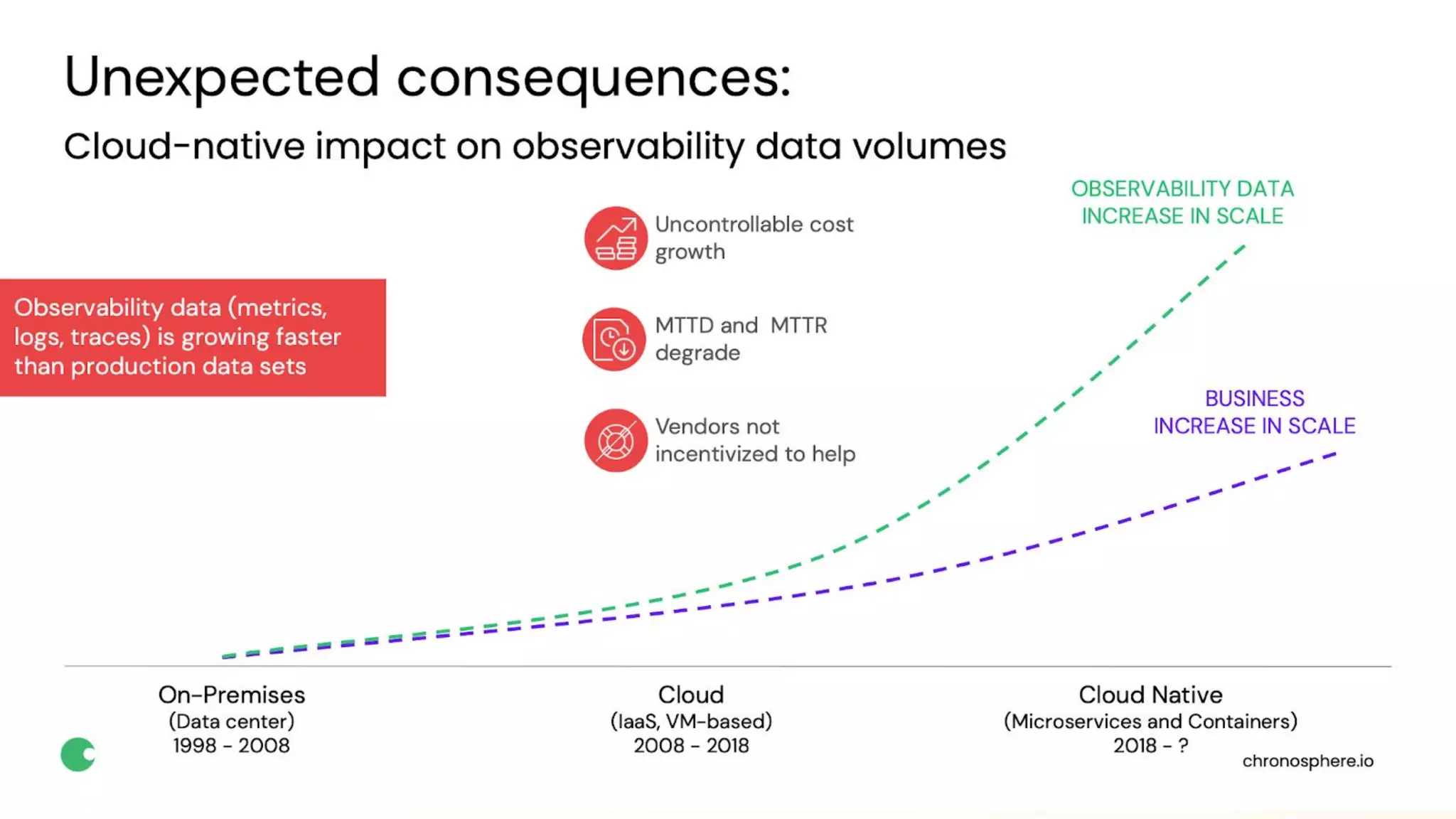 Unexpected consequences:

Cloud-native impact on observability data volumes

Observability data (metrics, logs, traces) is growing faster than production data sets

Uncontrollable cost growth

MTTD and MTTR degrade

Vendors not incentivized to help

OBSERVABILITY DATA INCREASE IN SCALE

BUSINESS INCREASE IN SCALE

On-Premises
(Data center)
1998 - 2008

Cloud
(IaaS, VM-based)
2008 - 2018

Cloud Native
(Microservices and Containers)
2018 - ?

chronosphere.io